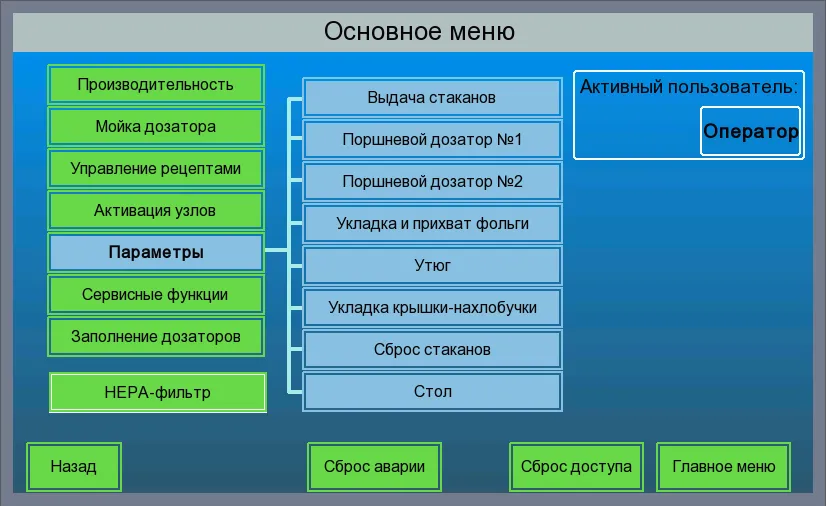 Основное меню

Производительность
Мойка дозатора
Управление рецептами
Активация узлов
Параметры
Сервисные функции
Заполнение дозаторов
HEPA-фильтр

Выдача стаканов
Поршневой дозатор №1
Поршневой дозатор №2
Укладка и прихват фольги
Утюг
Укладка крышки-нахлобучки
Сброс стаканов
Стол

Активный пользователь:
Оператор

Назад
Сброс аварии
Сброс доступа
Главное меню